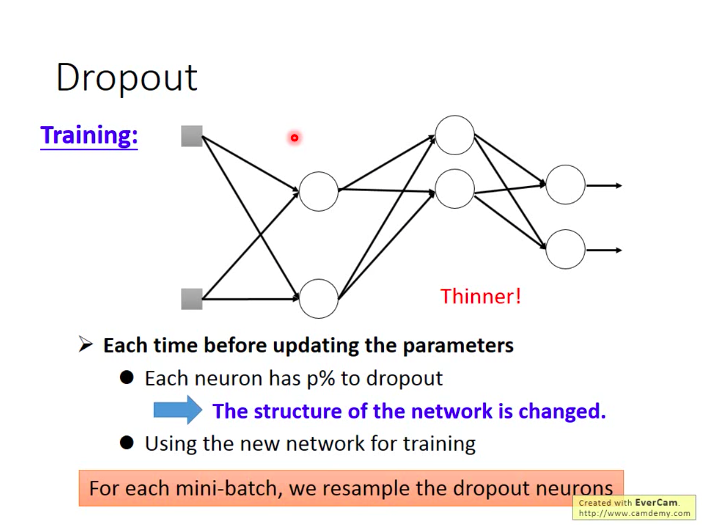 Dropout

Training:

Thinner!

➢ Each time before updating the parameters

● Each neuron has p% to dropout

The structure of the network is changed.

● Using the new network for training

For each mini-batch, we resample the dropout neurons

Created with EverCam.
http://www.camdemy.com